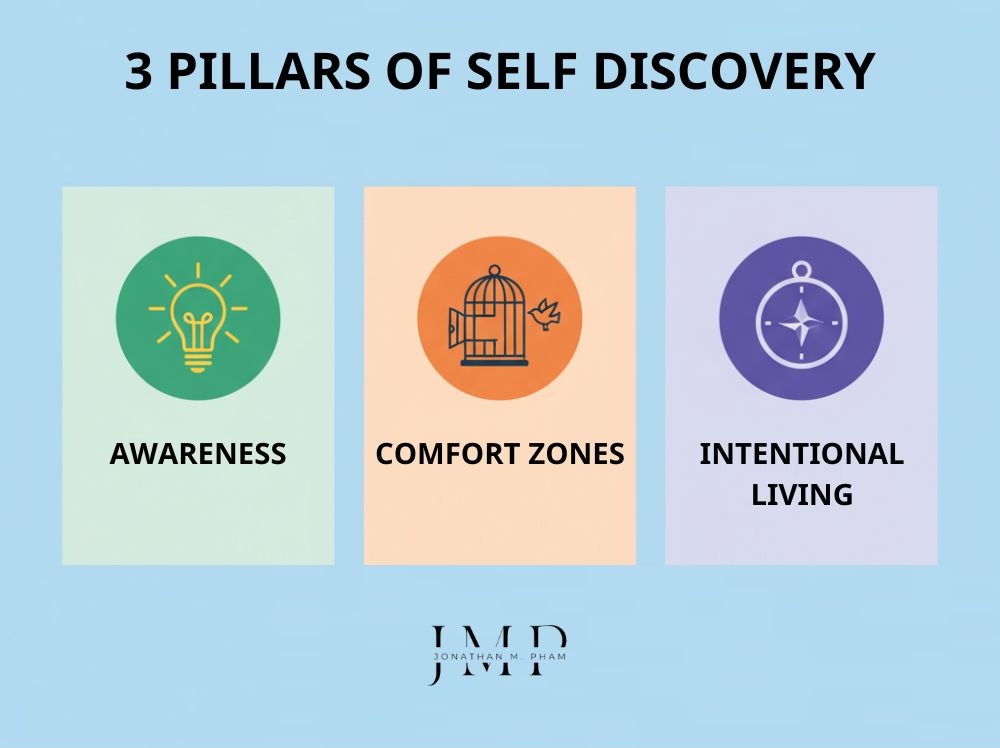 3 PILLARS OF SELF DISCOVERY

AWARENESS

COMFORT ZONES

INTENTIONAL LIVING

JMP
JONATHAN M. PHAM